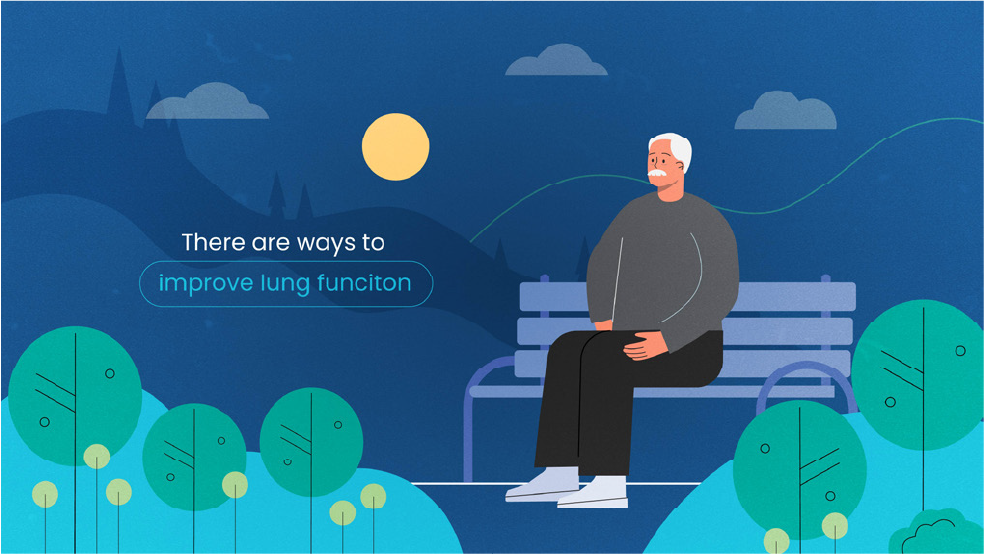 There are ways to
improve lung funciton